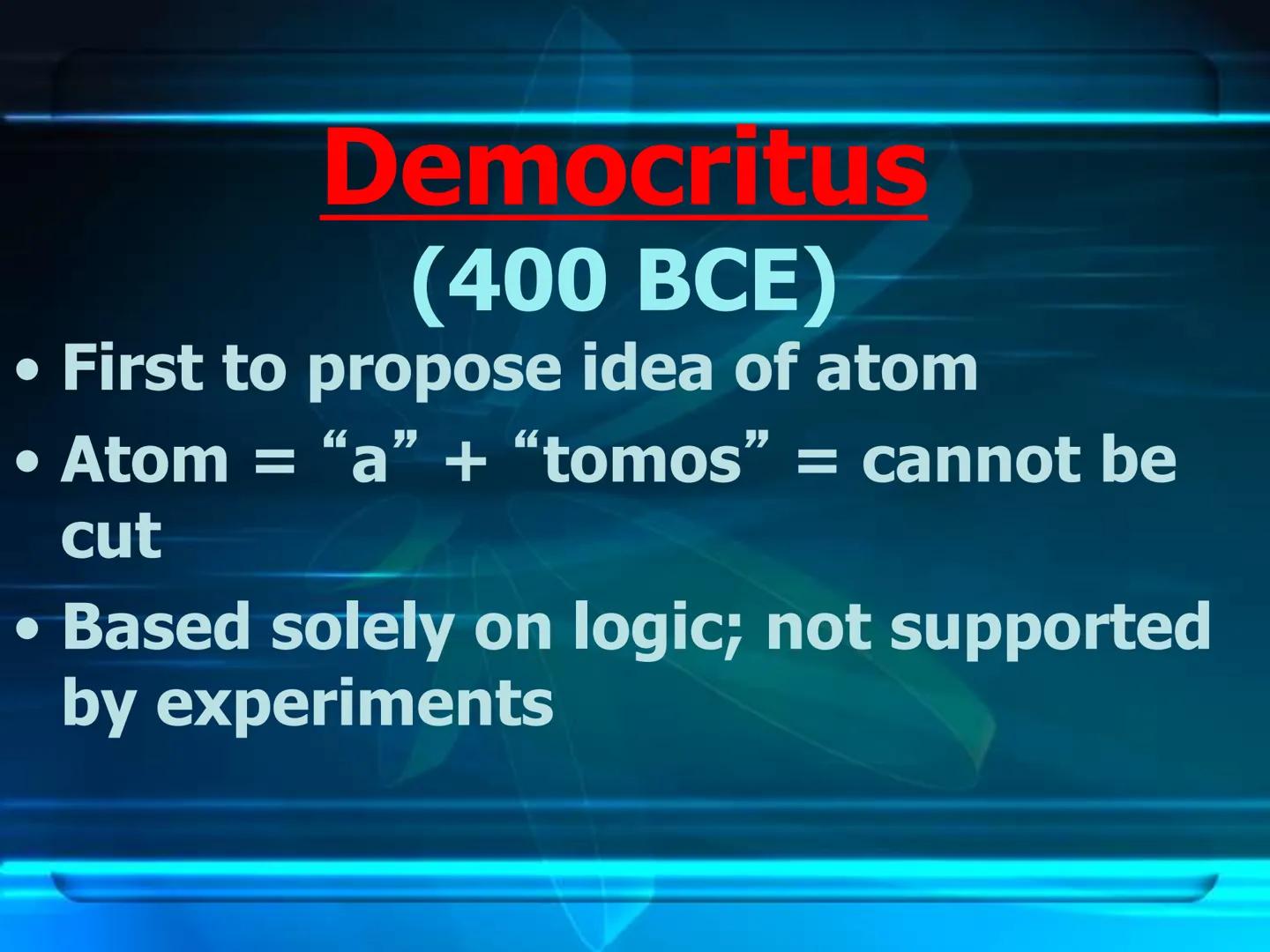 Democritus
(400 BCE)

• First to propose idea of atom
• Atom = “a” + “tomos” = cannot be cut
• Based solely on logic; not supported by experiments